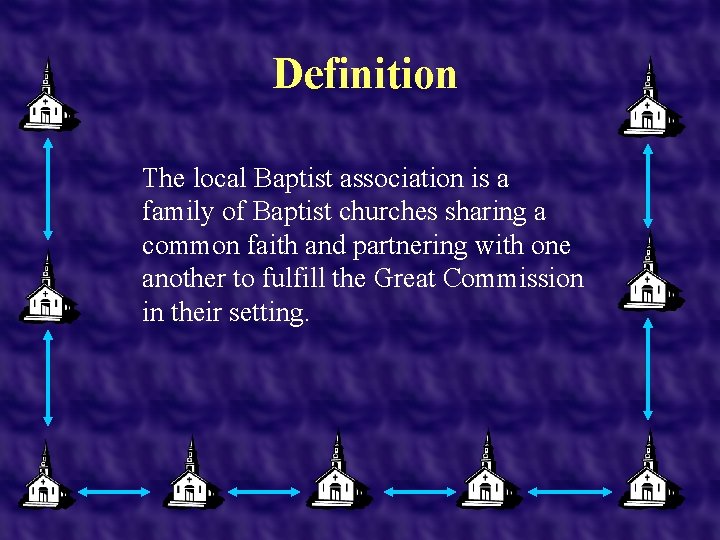 Definition

The local Baptist association is a family of Baptist churches sharing a common faith and partnering with one another to fulfill the Great Commission in their setting.